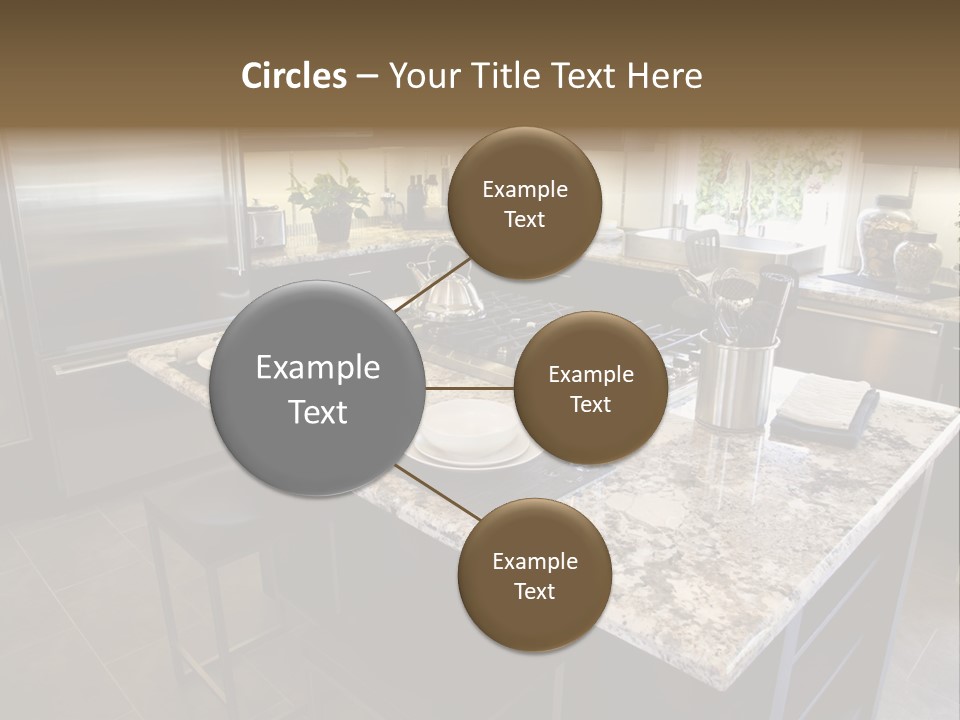 Circles – Your Title Text Here

Example Text

Example Text

Example Text

Example Text